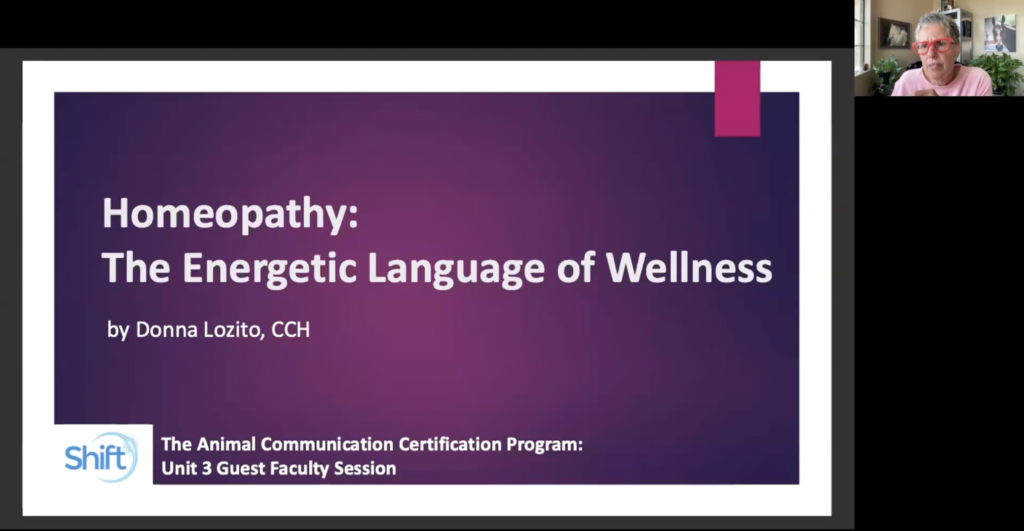 Homeopathy:
The Energetic Language of Wellness

by Donna Lozito, CCH

Shift

The Animal Communication Certification Program:
Unit 3 Guest Faculty Session